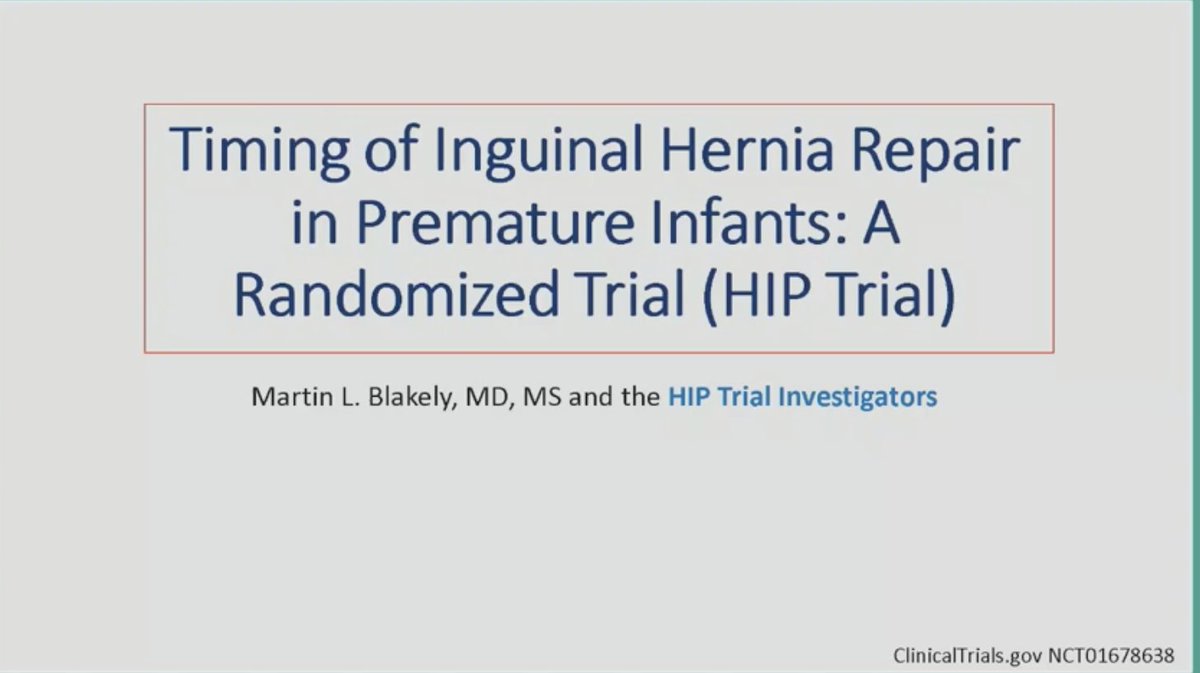 Timing of Inguinal Hernia Repair in Premature Infants: A Randomized Trial (HIP Trial)

Martin L. Blakely, MD, MS and the HIP Trial Investigators

ClinicalTrials.gov NCT01678638